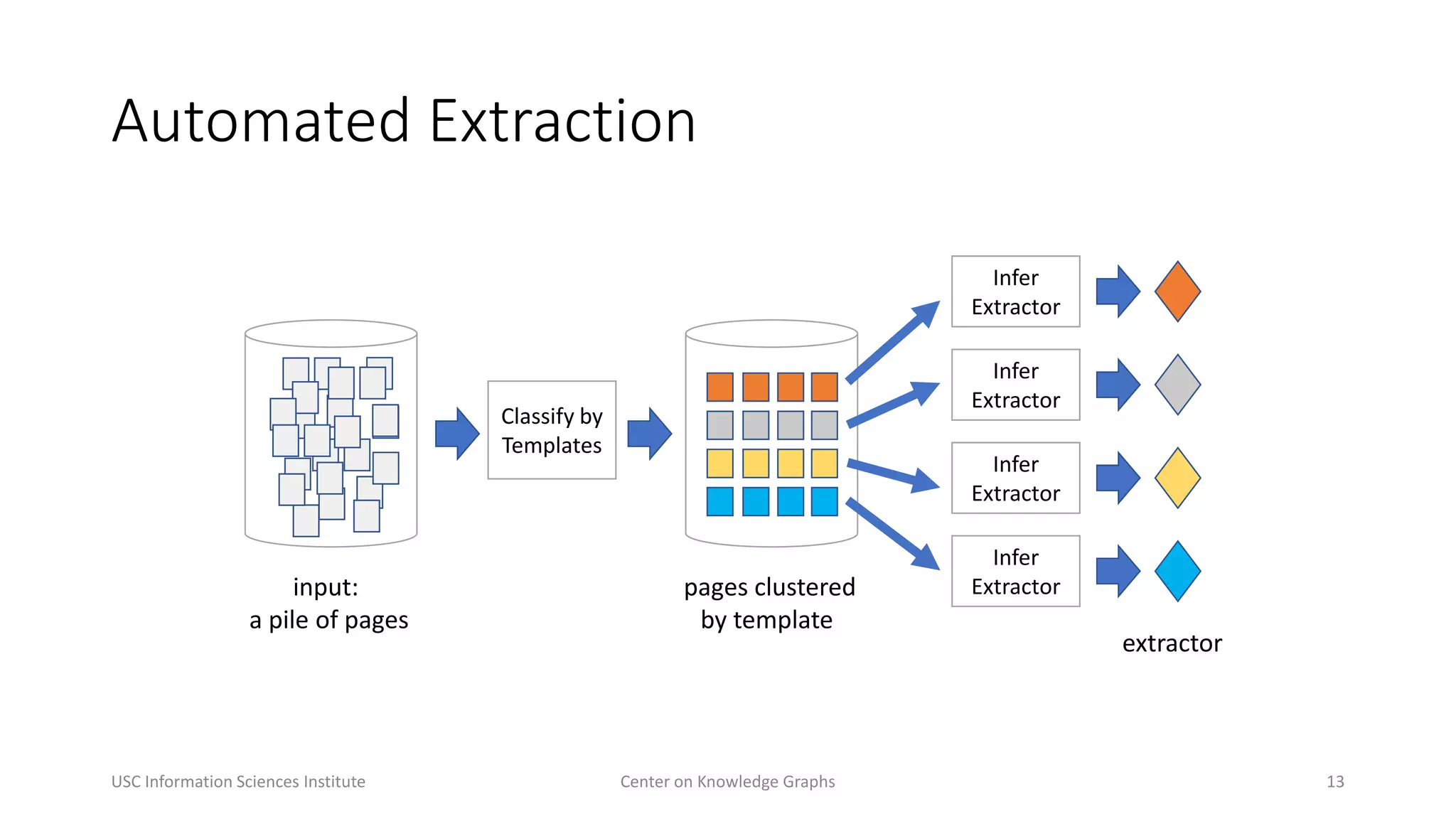 Automated Extraction

input:
a pile of pages

Classify by Templates

pages clustered by template

Infer Extractor

Infer Extractor

Infer Extractor

Infer Extractor

extractor

USC Information Sciences Institute

Center on Knowledge Graphs

13